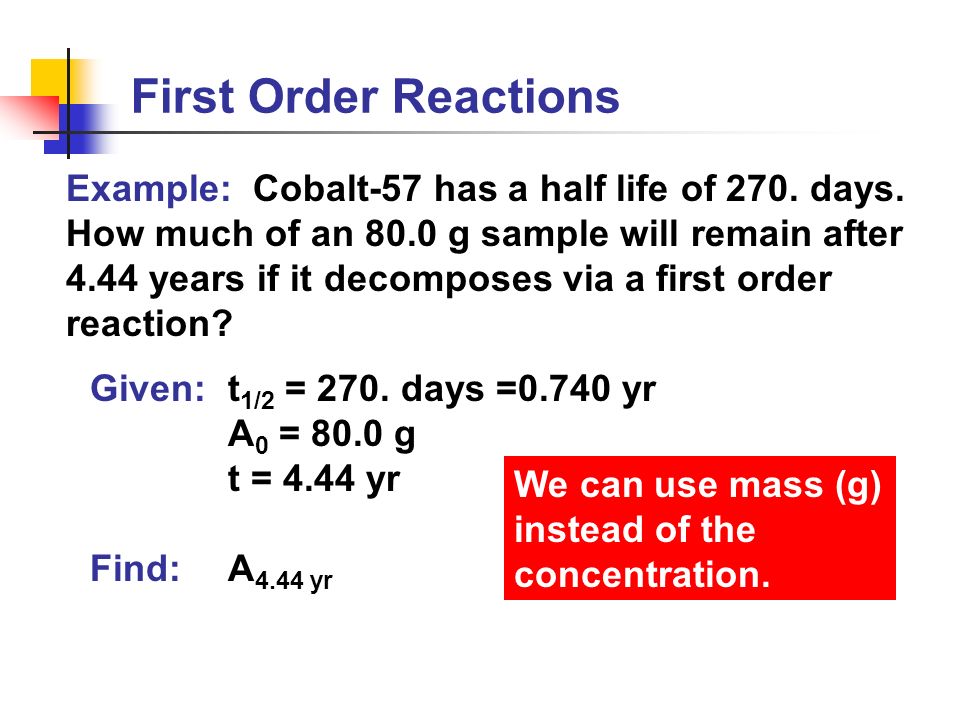 First Order Reactions

Example: Cobalt-57 has a half life of 270. days. How much of an 80.0 g sample will remain after 4.44 years if it decomposes via a first order reaction?

Given: $t_{1/2}$ = 270. days =0.740 yr
$A_0$ = 80.0 g
t = 4.44 yr

Find: $A_{4.44\ yr}$

We can use mass (g) instead of the concentration.